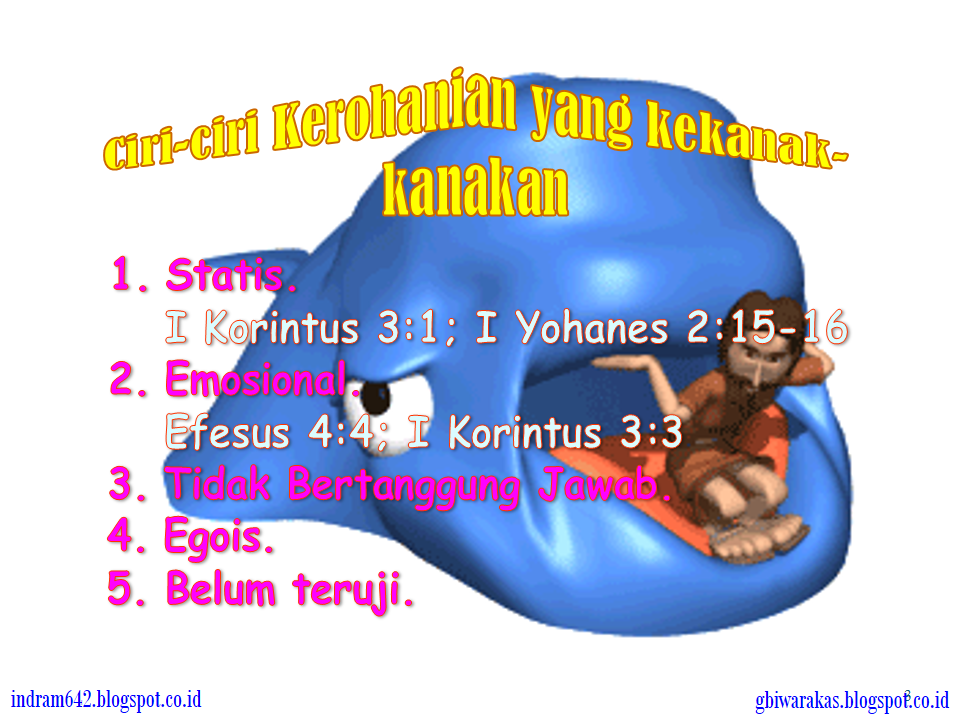 Ciri-ciri Kerohanian yang kekanak-kanakan

1. Statis.
I Korintus 3:1; I Yohanes 2:15-16
2. Emosional.
Efesus 4:4; I Korintus 3:3
3. Tidak Bertanggung Jawab.
4. Egois.
5. Belum teruji.

indram642.blogspot.co.id

gbiwarakas.blogspot.co.id